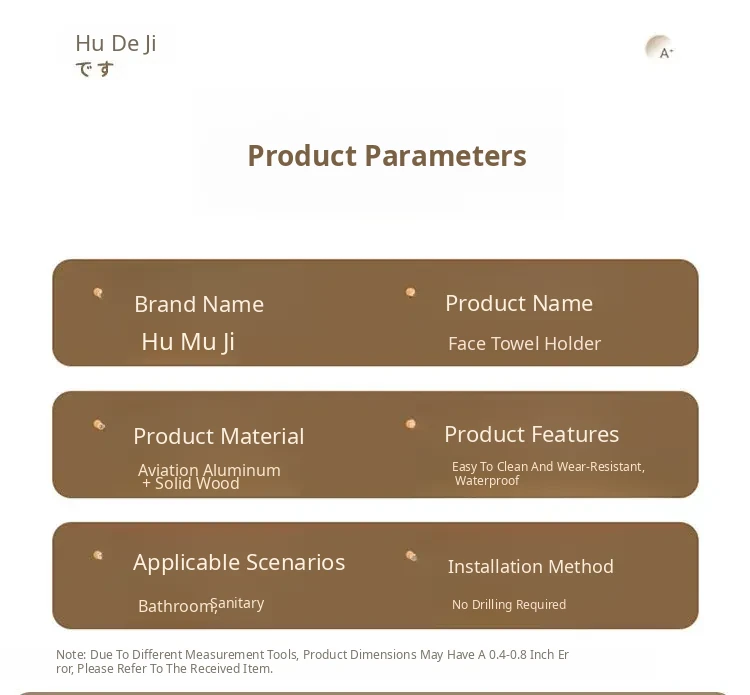 Hu De Ji
です

A+

Product Parameters

Brand Name
Hu Mu Ji

Product Name
Face Towel Holder

Product Material
Aviation Aluminum + Solid Wood

Product Features
Easy To Clean And Wear-Resistant, Waterproof

Applicable Scenarios
Bathroom, Sanitary

Installation Method
No Drilling Required

Note: Due To Different Measurement Tools, Product Dimensions May Have A 0.4-0.8 Inch Error, Please Refer To The Received Item.